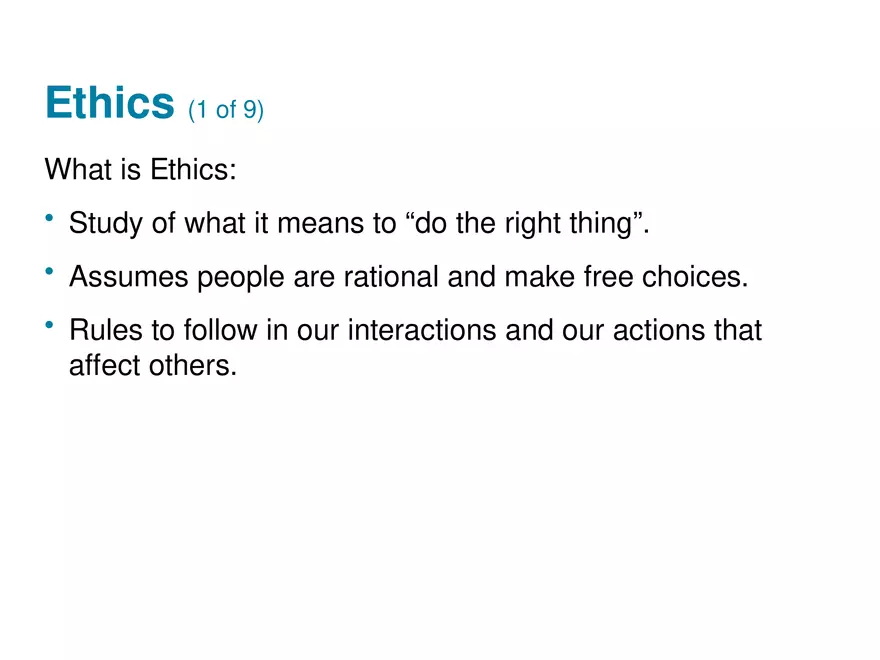 Ethics (1 of 9)

What is Ethics:

• Study of what it means to “do the right thing”.

• Assumes people are rational and make free choices.

• Rules to follow in our interactions and our actions that affect others.